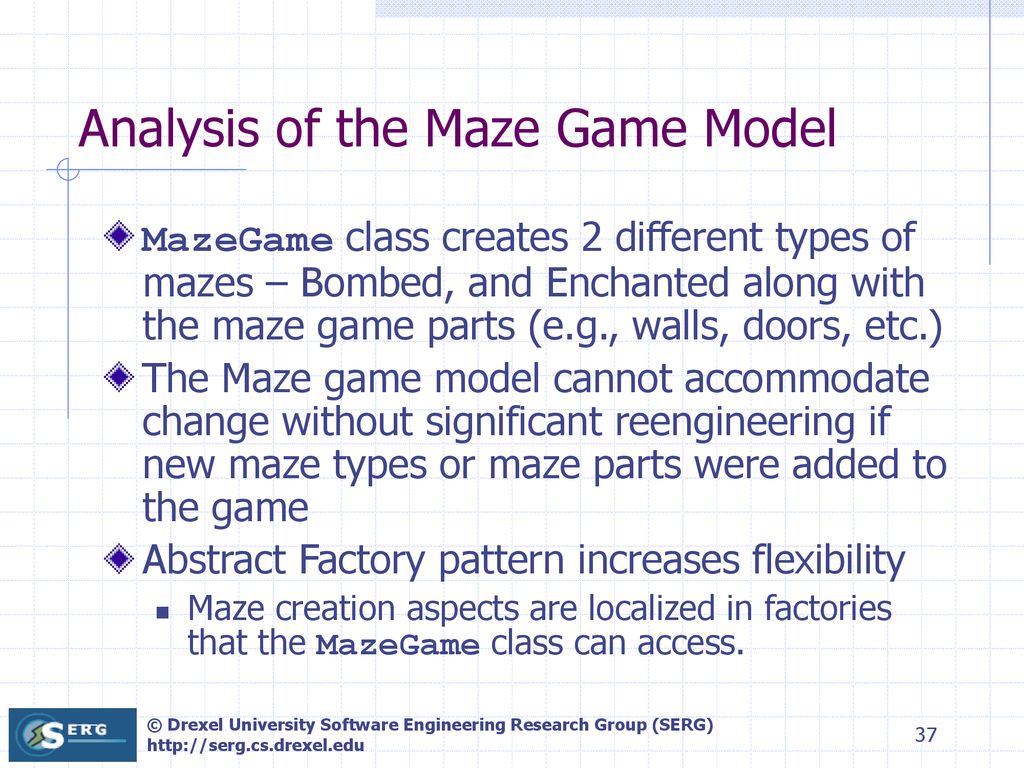 Analysis of the Maze Game Model

MazeGame class creates 2 different types of mazes – Bombed, and Enchanted along with the maze game parts (e.g., walls, doors, etc.)

The Maze game model cannot accommodate change without significant reengineering if new maze types or maze parts were added to the game

Abstract Factory pattern increases flexibility

Maze creation aspects are localized in factories that the MazeGame class can access.

SERG

© Drexel University Software Engineering Research Group (SERG)
http://serg.cs.drexel.edu

37